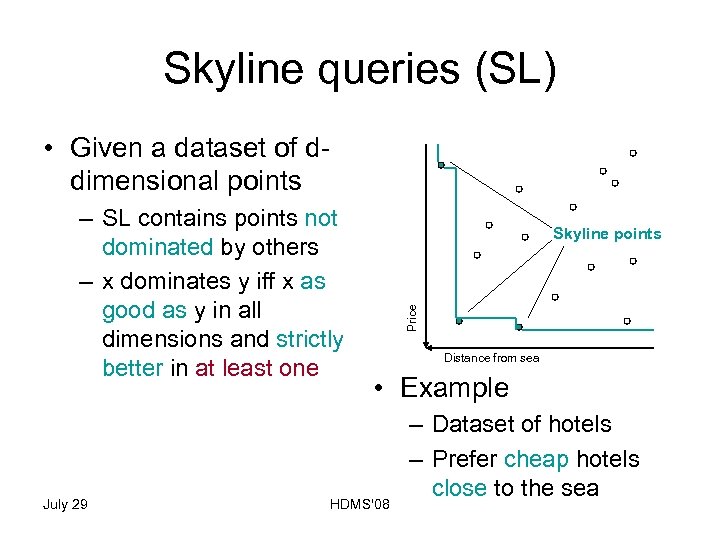 Skyline queries (SL)

• Given a dataset of d-dimensional points
– SL contains points not dominated by others
– x dominates y iff x as good as y in all dimensions and strictly better in at least one

Skyline points

Price

Distance from sea

• Example
– Dataset of hotels
– Prefer cheap hotels close to the sea

July 29

HDMS'08